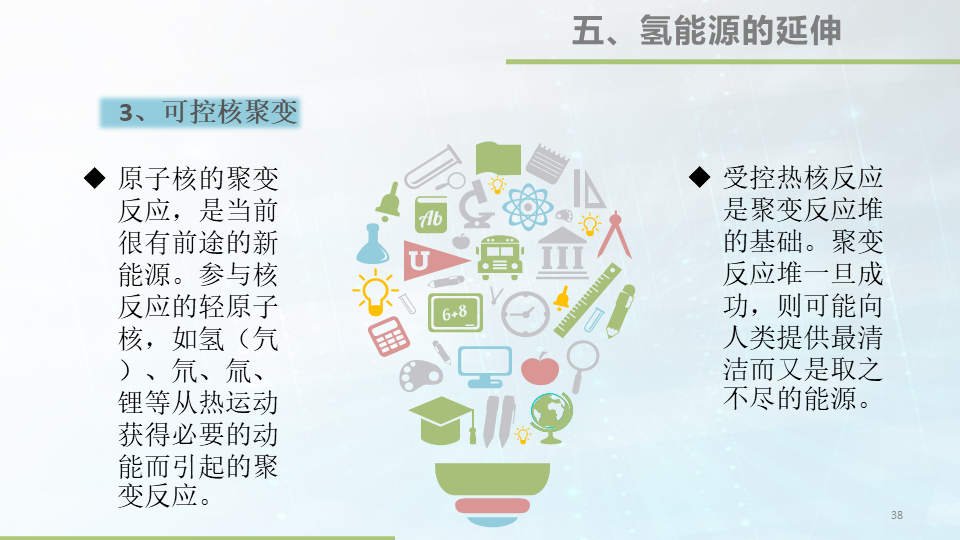 五、氢能源的延伸

3、可控核聚变

◆ 原子核的聚变反应，是当前很有前途的新能源。参与核反应的轻原子核，如氢（氕）、氘、氚、锂等从热运动获得必要的动能而引起的聚变反应。

Ab

U

6+8

◆ 受控热核反应是聚变反应堆的基础。聚变反应堆一旦成功，则可能向人类提供最清洁而又是取之不尽的能源。

38